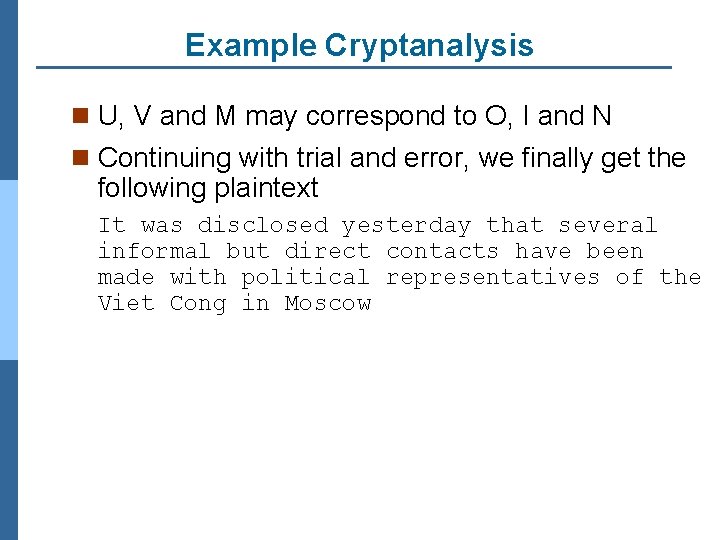 Example Cryptanalysis

U, V and M may correspond to O, I and N

Continuing with trial and error, we finally get the following plaintext

It was disclosed yesterday that several informal but direct contacts have been made with political representatives of the Viet Cong in Moscow